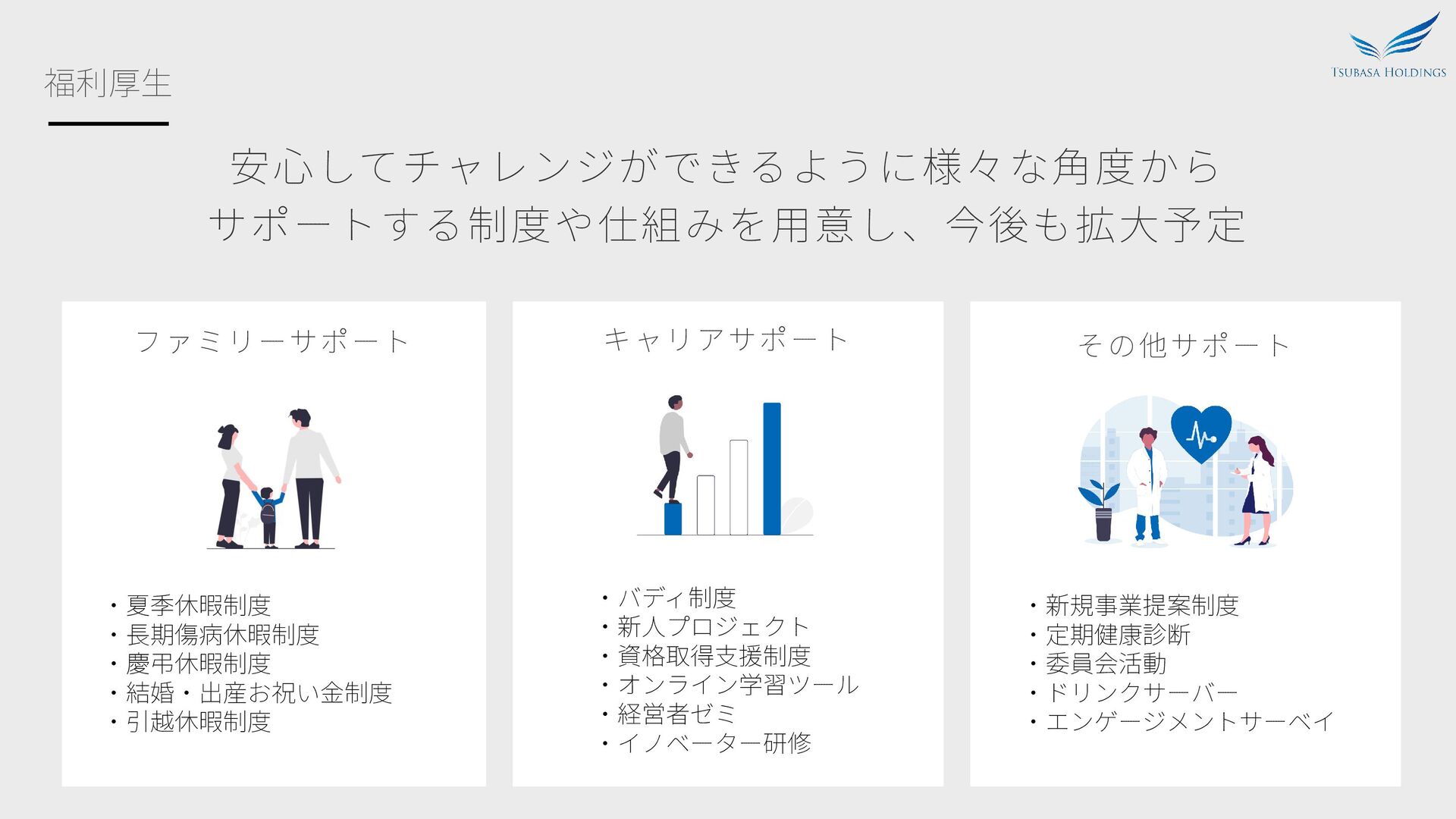 福利厚生

TSUBASA HOLDINGS

安心してチャレンジができるように様々な角度から
サポートする制度や仕組みを用意し、今後も拡大予定

ファミリーサポート

・夏季休暇制度
・長期傷病休暇制度
・慶弔休暇制度
・結婚・出産お祝い金制度
・引越休暇制度

キャリアサポート

・バディ制度
・新人プロジェクト
・資格取得支援制度
・オンライン学習ツール
・経営者ゼミ
・イノベーター研修

その他サポート

・新規事業提案制度
・定期健康診断
・委員会活動
・ドリンクサーバー
・エンゲージメントサーベイ